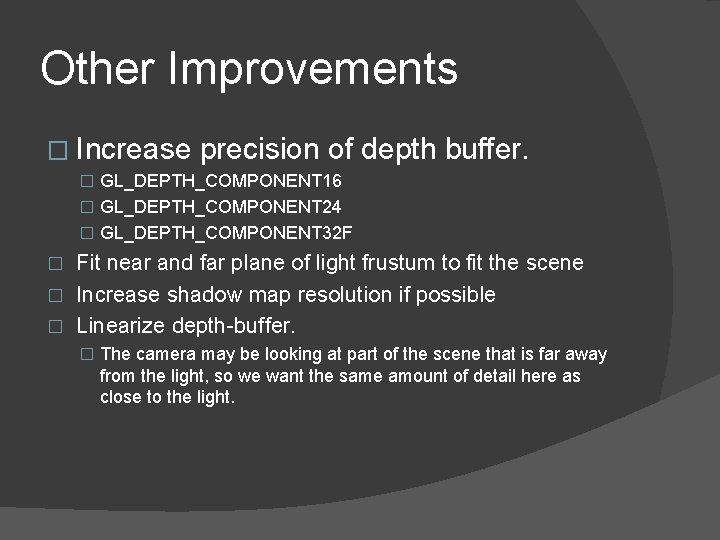 Other Improvements

□ Increase precision of depth buffer.

□ GL_DEPTH_COMPONENT16

□ GL_DEPTH_COMPONENT24

□ GL_DEPTH_COMPONENT32F

□ Fit near and far plane of light frustum to fit the scene

□ Increase shadow map resolution if possible

□ Linearize depth-buffer.

□ The camera may be looking at part of the scene that is far away from the light, so we want the same amount of detail here as close to the light.